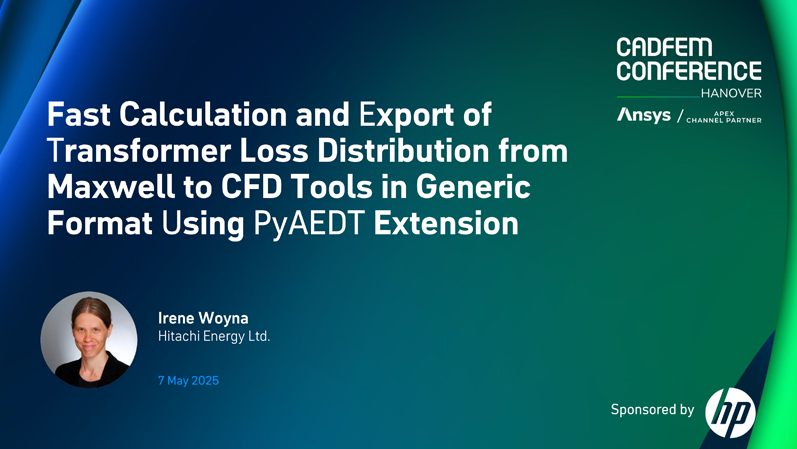 CADFEM CONFERENCE
HANOVER

Ansys / APEX CHANNEL PARTNER

Fast Calculation and Export of Transformer Loss Distribution from Maxwell to CFD Tools in Generic Format Using PyAEDT Extension

Irene Woyna
Hitachi Energy Ltd.

7 May 2025

Sponsored by hp